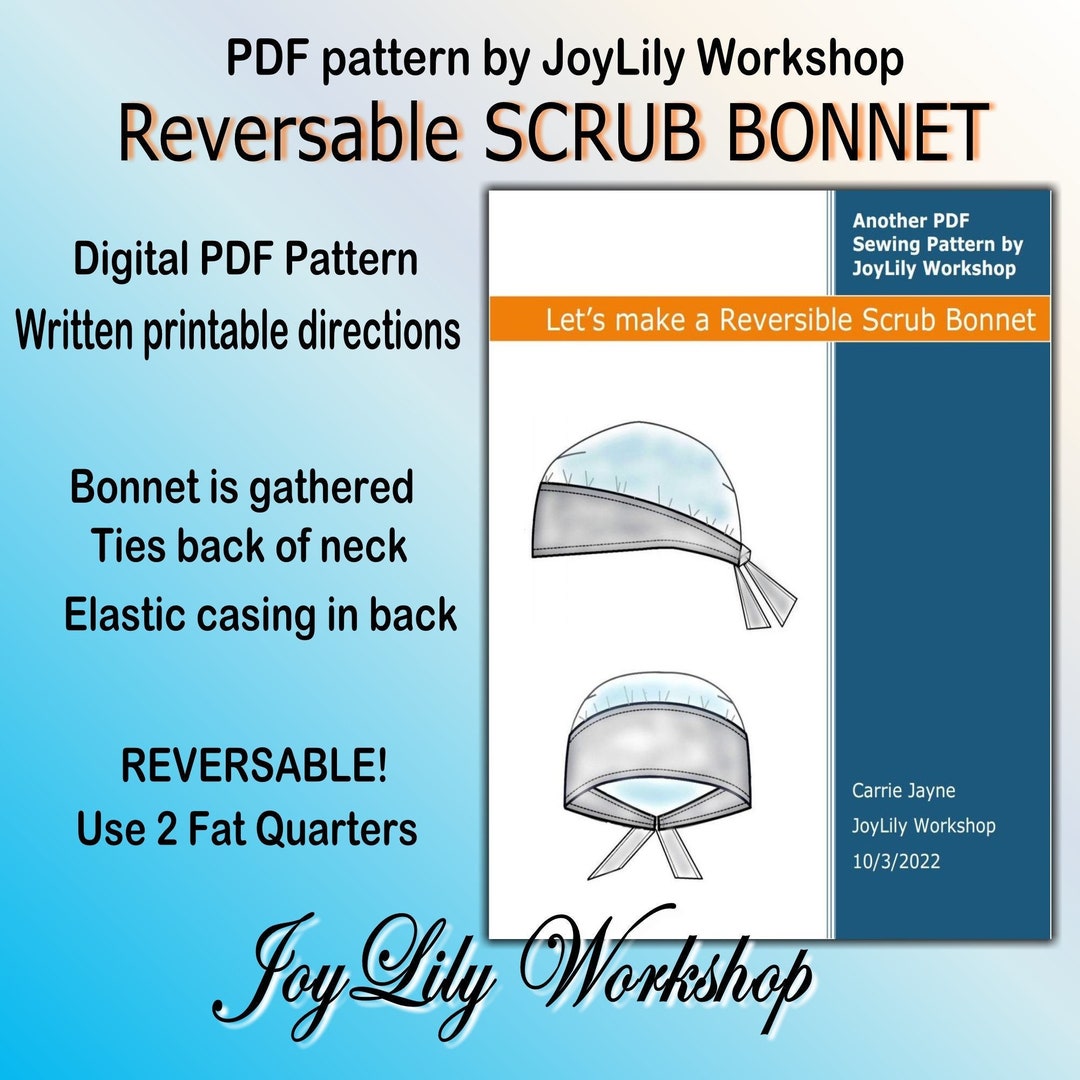 PDF pattern by JoyLily Workshop
Reversable SCRUB BONNET

Digital PDF Pattern
Written printable directions

Bonnet is gathered
Ties back of neck
Elastic casing in back

REVERSABLE!
Use 2 Fat Quarters

Another PDF Sewing Pattern by JoyLily Workshop

Let's make a Reversible Scrub Bonnet

Carrie Jayne
JoyLily Workshop
10/3/2022

JoyLily Workshop